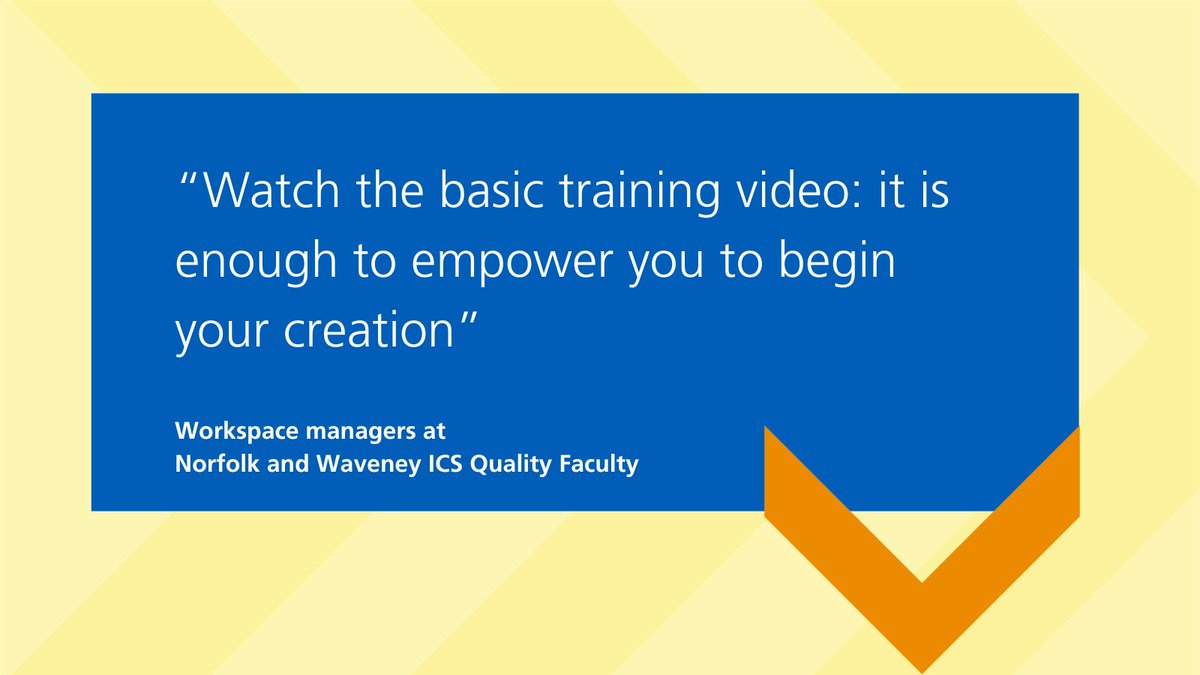 “Watch the basic training video: it is enough to empower you to begin your creation”

Workspace managers at
Norfolk and Waveney ICS Quality Faculty